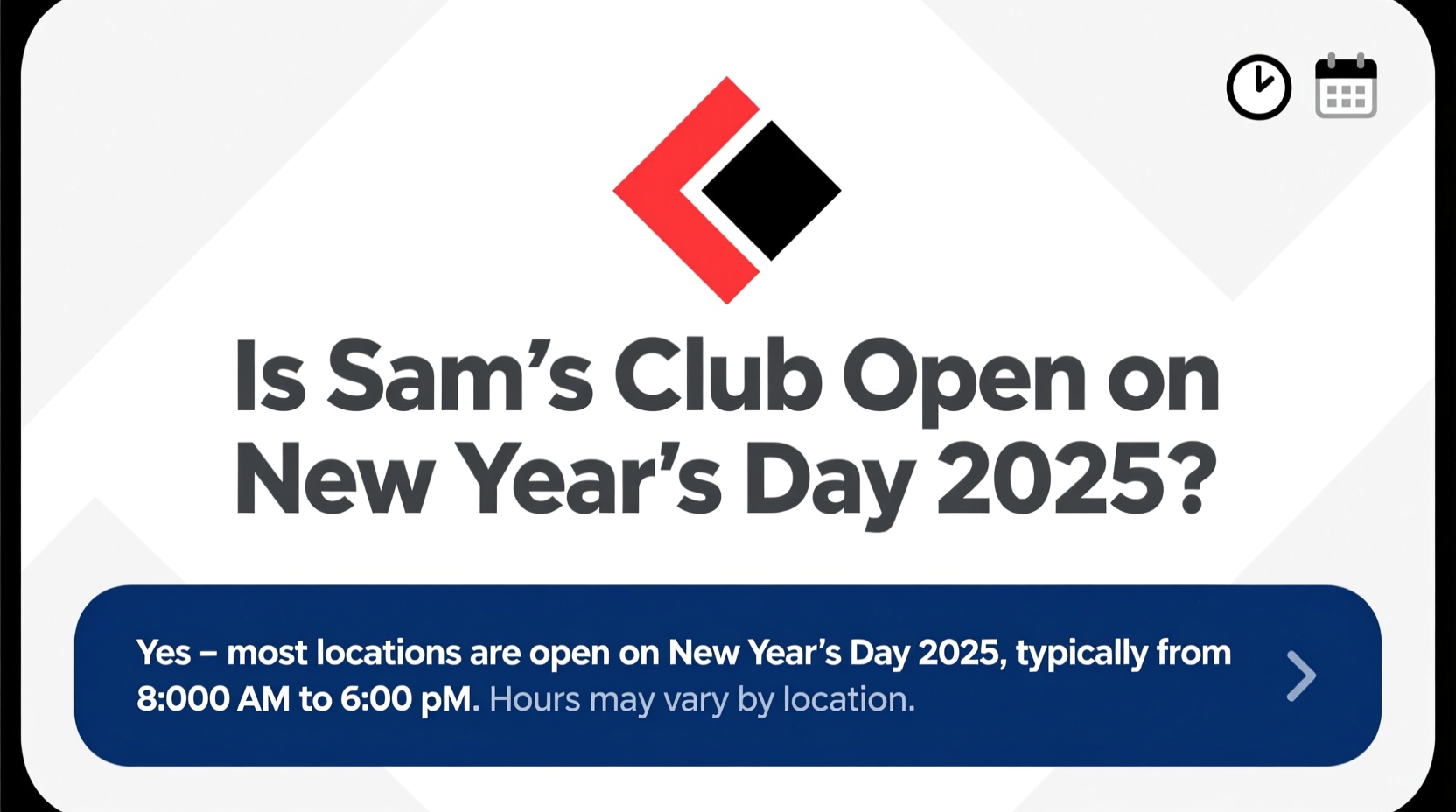 Is Sam’s Club Open on New Year’s Day 2025?

Yes – most locations are open on New Year’s Day 2025, typically from 8:000 AM to 6:00 pM. Hours may vary by location.